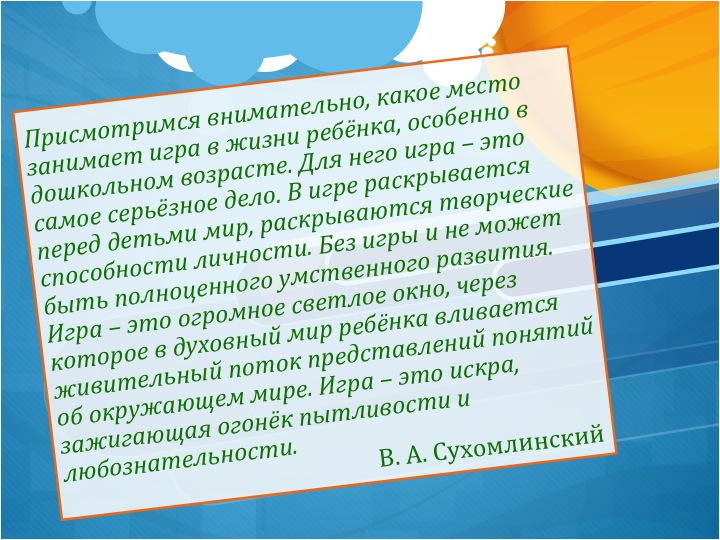 Присмотримся внимательно, какое место занимает игра в жизни ребёнка, особенно в дошкольном возрасте. Для него игра – это самое серьёзное дело. В игре раскрывается перед детьми мир, раскрываются творческие способности личности. Без игры и не может быть полноценного умственного развития. Игра – это огромное светлое окно, через которое в духовный мир ребёнка вливается живительный поток представлений понятий об окружающем мире. Игра – это искра, зажигающая огонёк пытливости и любознательности.

В. А. Сухомлинский